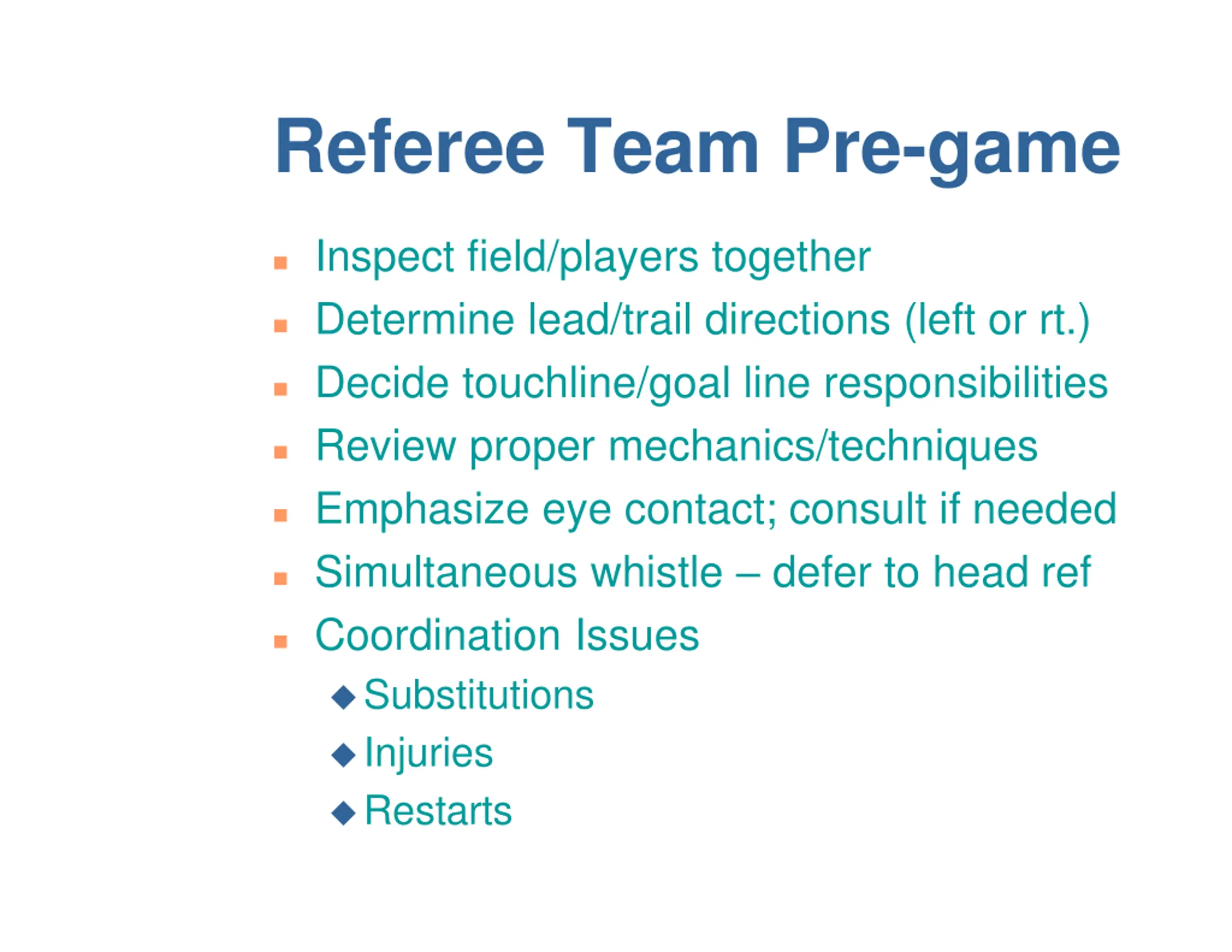 Referee Team Pre-game

- Inspect field/players together
- Determine lead/trail directions (left or rt.)
- Decide touchline/goal line responsibilities
- Review proper mechanics/techniques
- Emphasize eye contact; consult if needed
- Simultaneous whistle – defer to head ref
- Coordination Issues
  - Substitutions
  - Injuries
  - Restarts